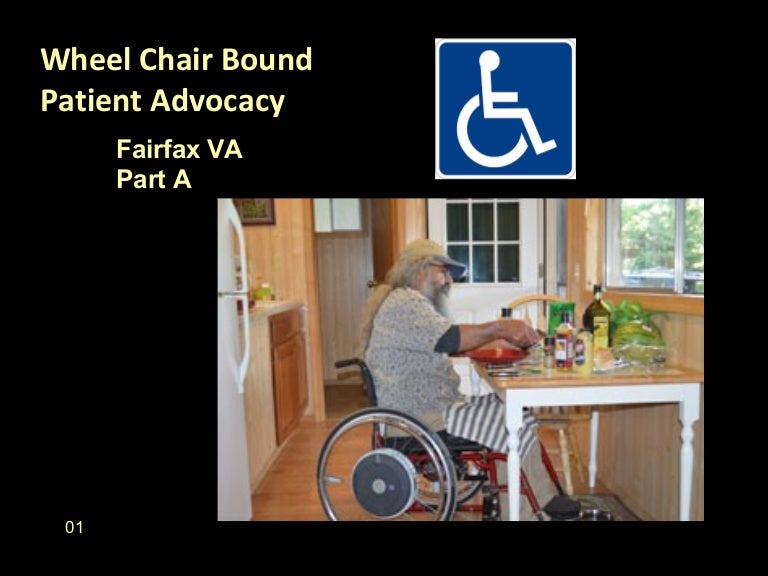 Wheel Chair Bound
Patient Advocacy

Fairfax VA
Part A

01